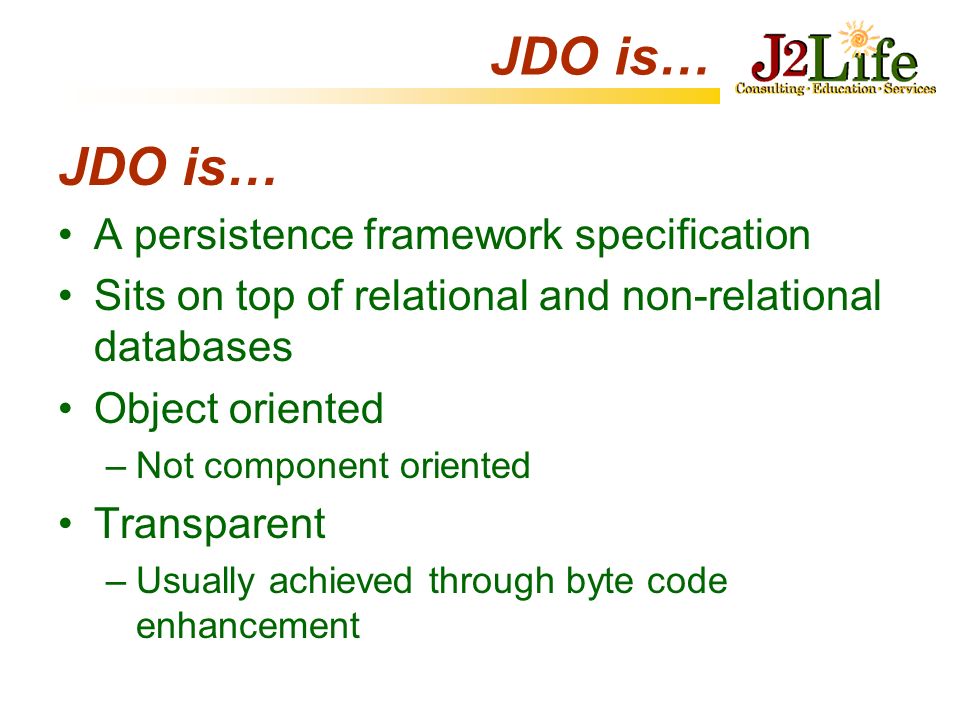 JDO is…

J2Life
Consulting · Education · Services

JDO is…

• A persistence framework specification
• Sits on top of relational and non-relational databases
• Object oriented
– Not component oriented
• Transparent
– Usually achieved through byte code enhancement